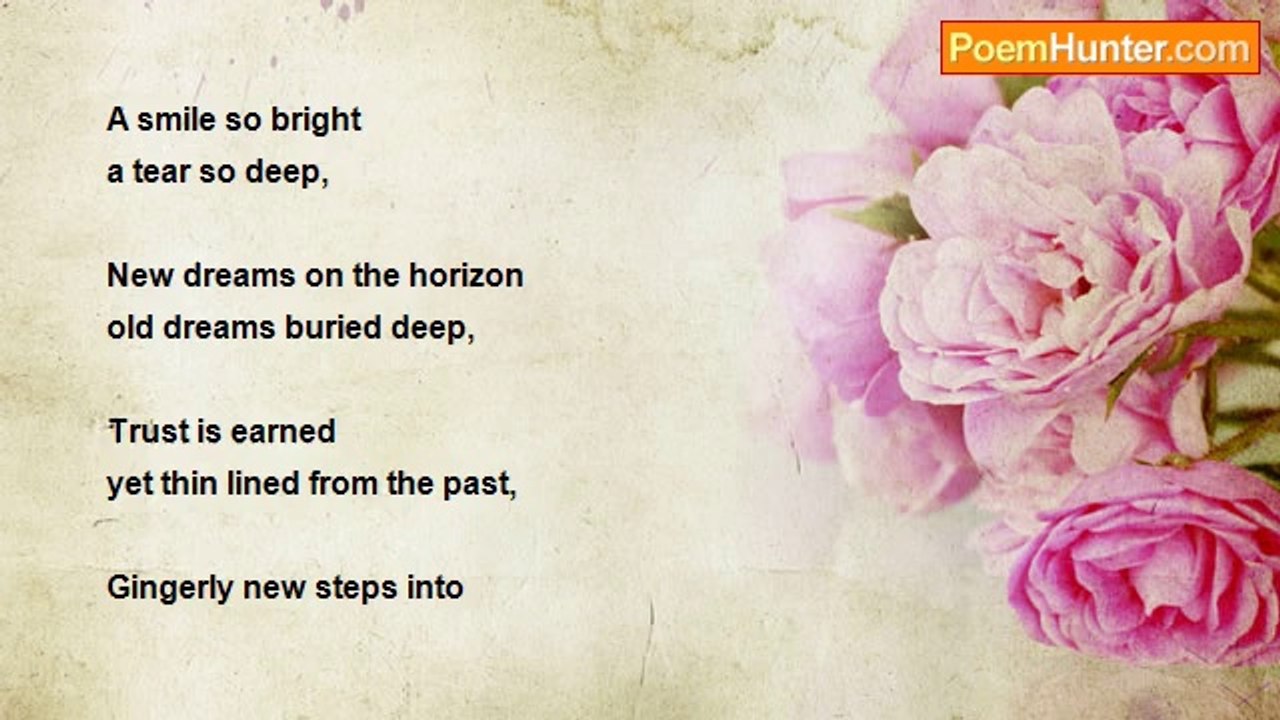 PoemHunter.com

A smile so bright
a tear so deep,

New dreams on the horizon
old dreams buried deep,

Trust is earned
yet thin lined from the past,

Gingerly new steps into